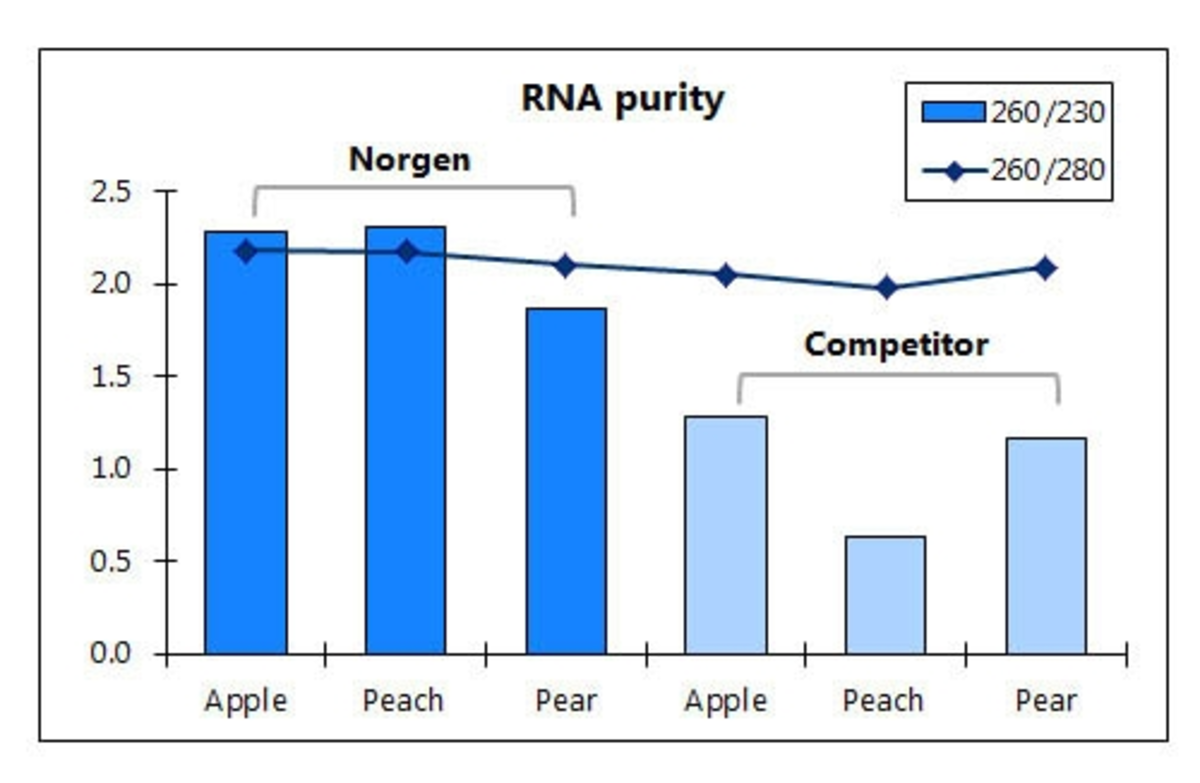 RNA purity

260/230
260/280

Norgen

Competitor

2.5
2.0
1.5
1.0
0.5
0.0

Apple
Peach
Pear
Apple
Peach
Pear